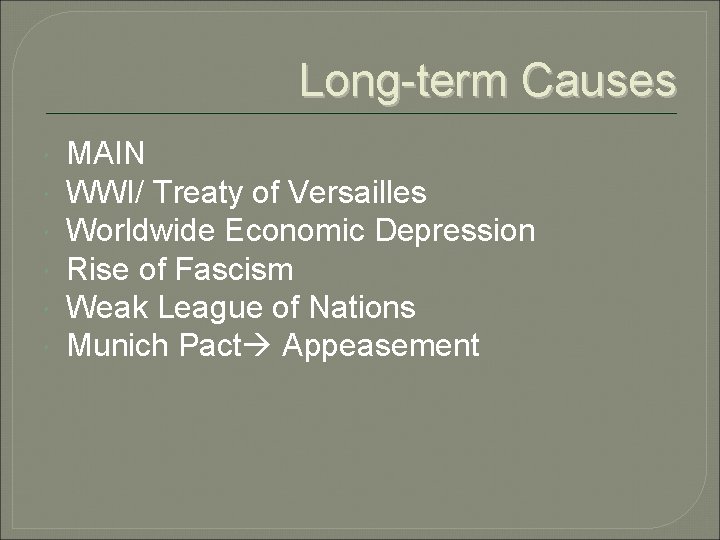 Long-term Causes

MAIN
WWI/ Treaty of Versailles
Worldwide Economic Depression
Rise of Fascism
Weak League of Nations
Munich Pact→ Appeasement